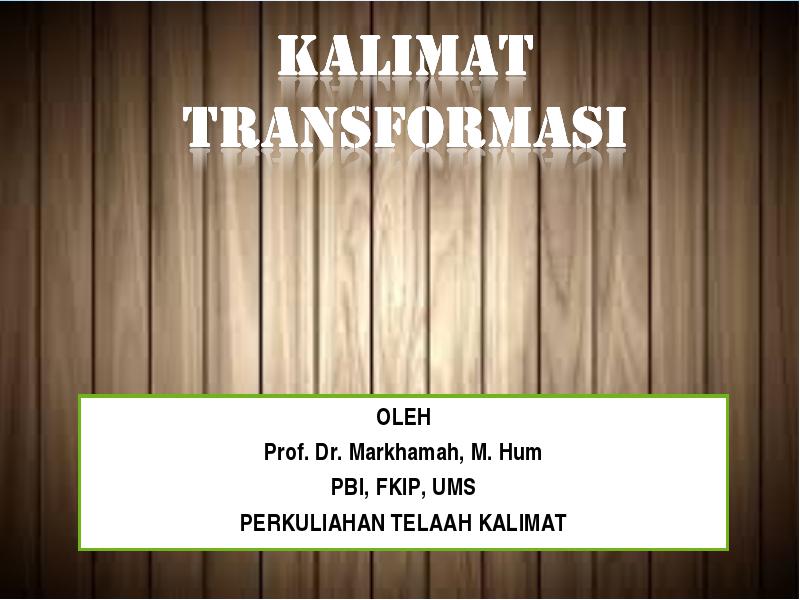 KALIMAT TRANSFORMASI

OLEH
Prof. Dr. Markhamah, M. Hum
PBI, FKIP, UMS
PERKULIAHAN TELAAH KALIMAT